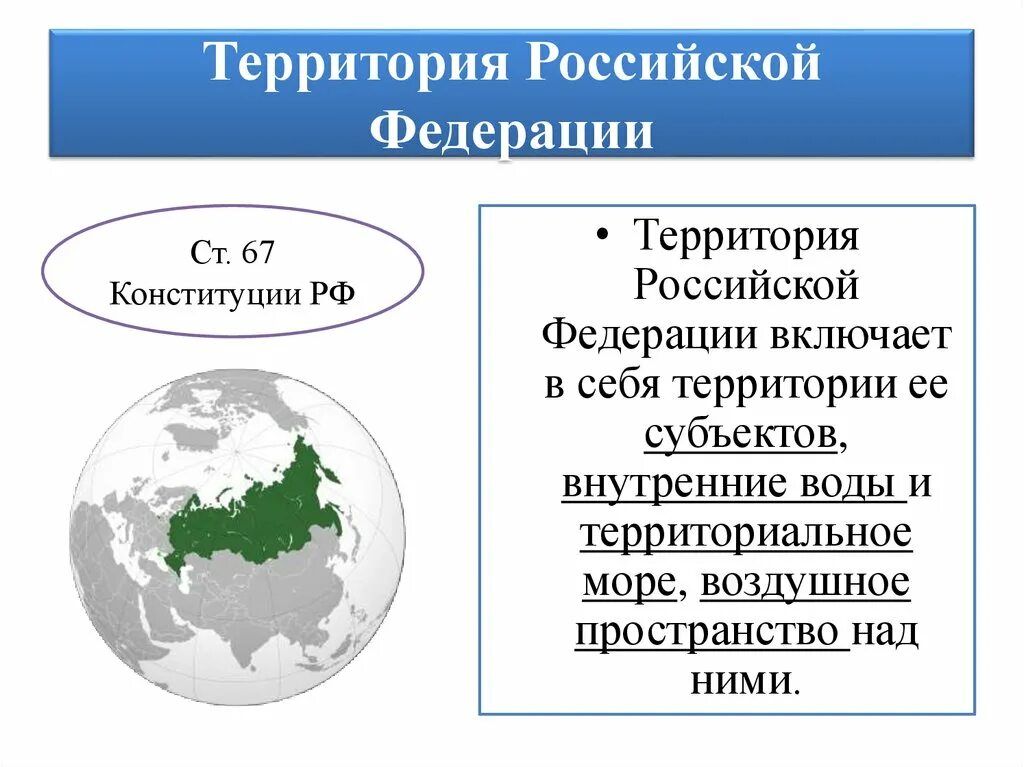 Территория Российской Федерации

Ст. 67 Конституции РФ

• Территория Российской Федерации включает в себя территории ее субъектов, внутренние воды и территориальное море, воздушное пространство над ними.